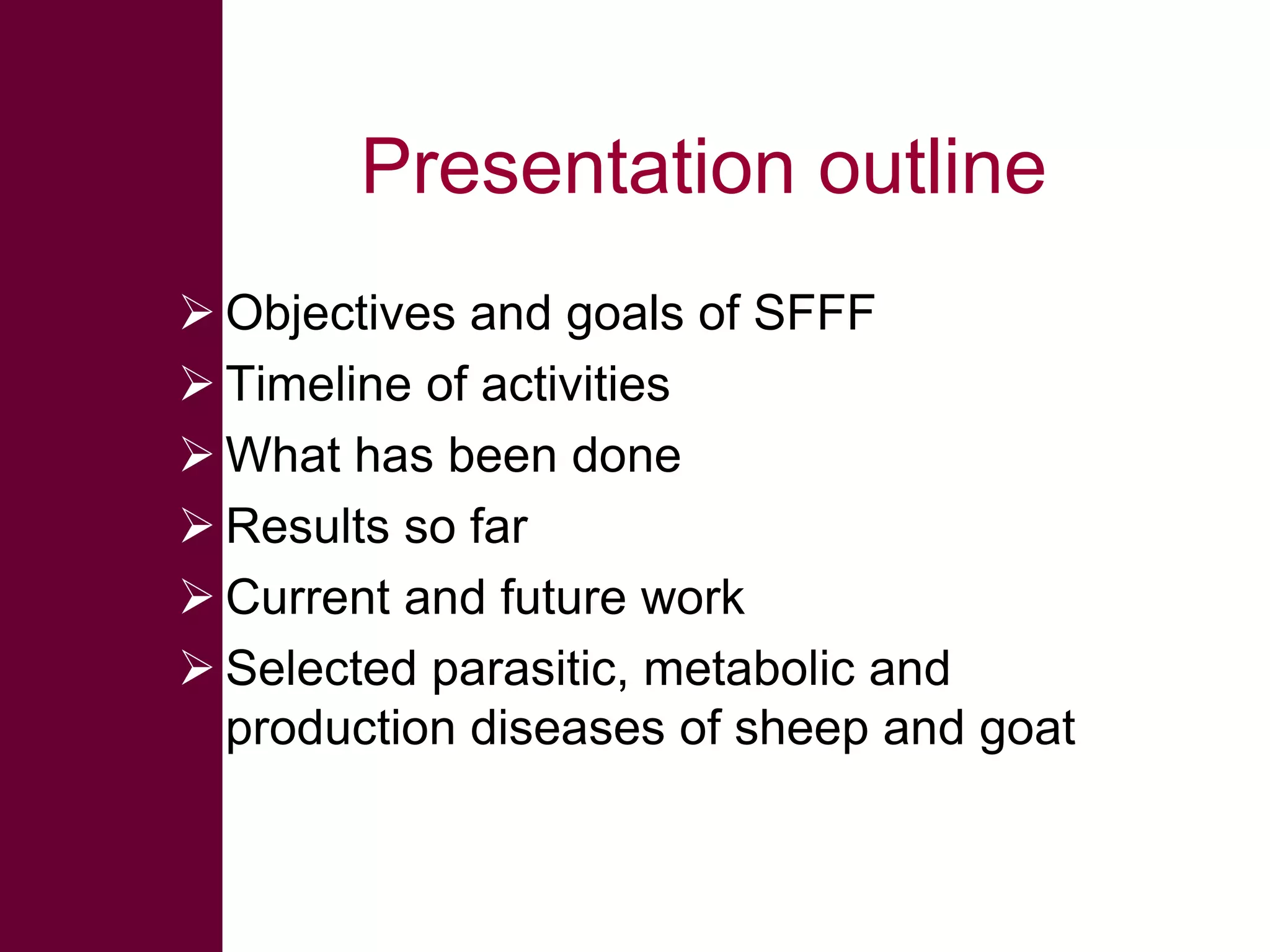 Presentation outline

➢ Objectives and goals of SFFF
➢ Timeline of activities
➢ What has been done
➢ Results so far
➢ Current and future work
➢ Selected parasitic, metabolic and production diseases of sheep and goat